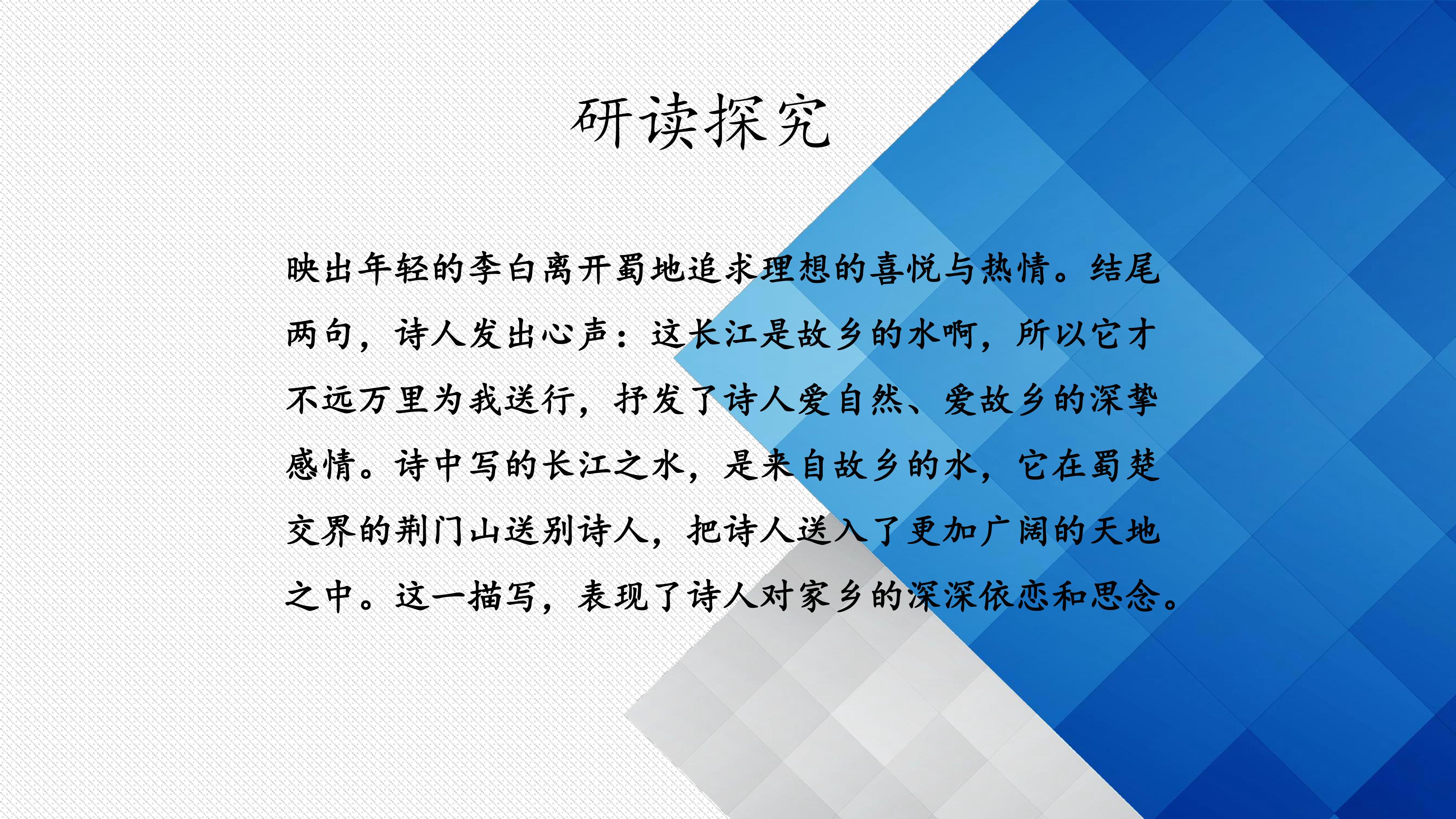 研读探究

映出年轻的李白离开蜀地追求理想的喜悦与热情。结尾两句，诗人发出心声：这长江是故乡的水啊，所以它才不远万里为我送行，抒发了诗人爱自然、爱故乡的深挚感情。诗中写的长江之水，是来自故乡的水，它在蜀楚交界的荆门山送别诗人，把诗人送入了更加广阔的天地之中。这一描写，表现了诗人对家乡的深深依恋和思念。